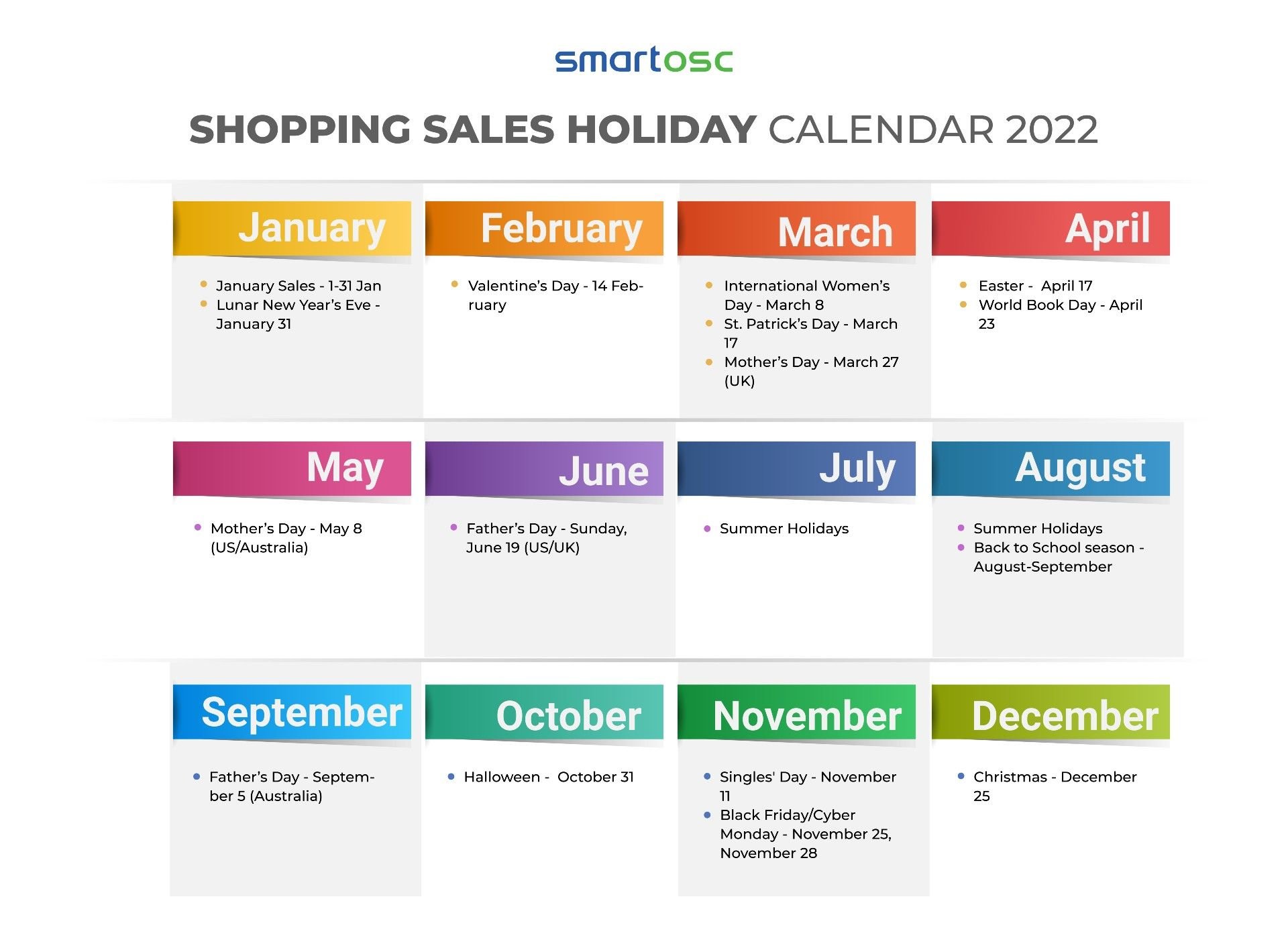 smartosc

SHOPPING SALES HOLIDAY CALENDAR 2022

January
- January Sales - 1-31 Jan
- Lunar New Year's Eve - January 31

February
- Valentine's Day - 14 February

March
- International Women's Day - March 8
- St. Patrick's Day - March 17
- Mother's Day - March 27 (UK)

April
- Easter - April 17
- World Book Day - April 23

May
- Mother's Day - May 8 (US/Australia)

June
- Father's Day - Sunday, June 19 (US/UK)

July
- Summer Holidays

August
- Summer Holidays
- Back to School season - August-September

September
- Father's Day - September 5 (Australia)

October
- Halloween - October 31

November
- Singles' Day - November 11
- Black Friday/Cyber Monday - November 25, November 28

December
- Christmas - December 25